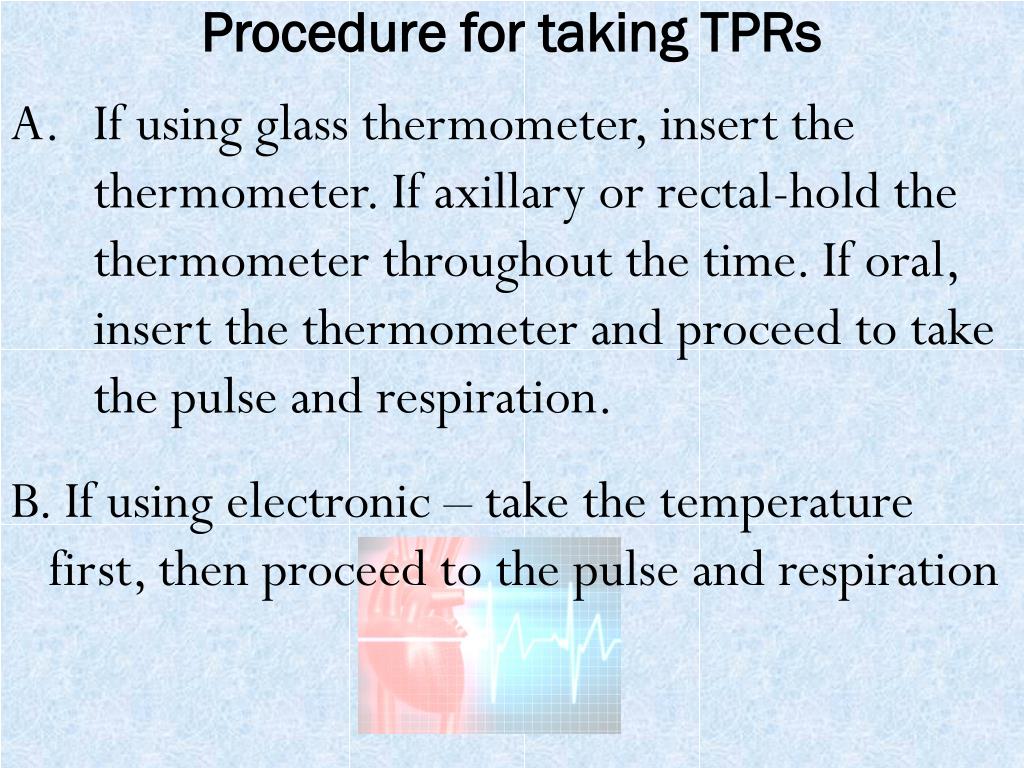 Procedure for taking TPRs

A. If using glass thermometer, insert the thermometer. If axillary or rectal-hold the thermometer throughout the time. If oral, insert the thermometer and proceed to take the pulse and respiration.

B. If using electronic – take the temperature first, then proceed to the pulse and respiration